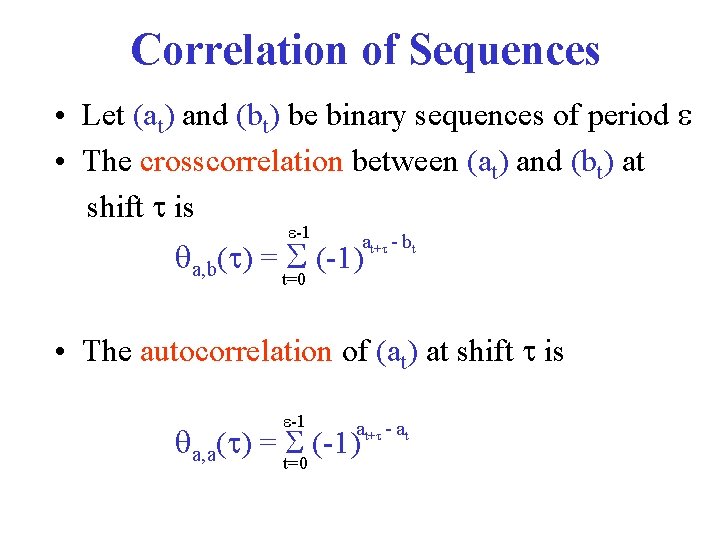 Correlation of Sequences

• Let $(a_t)$ and $(b_t)$ be binary sequences of period $\varepsilon$

• The crosscorrelation between $(a_t)$ and $(b_t)$ at shift $\tau$ is

$\theta_{a,b}(\tau) = \sum_{t=0}^{\varepsilon-1} (-1)^{a_{t+\tau} - b_t}$

• The autocorrelation of $(a_t)$ at shift $\tau$ is

$\theta_{a,a}(\tau) = \sum_{t=0}^{\varepsilon-1} (-1)^{a_{t+\tau} - a_t}$